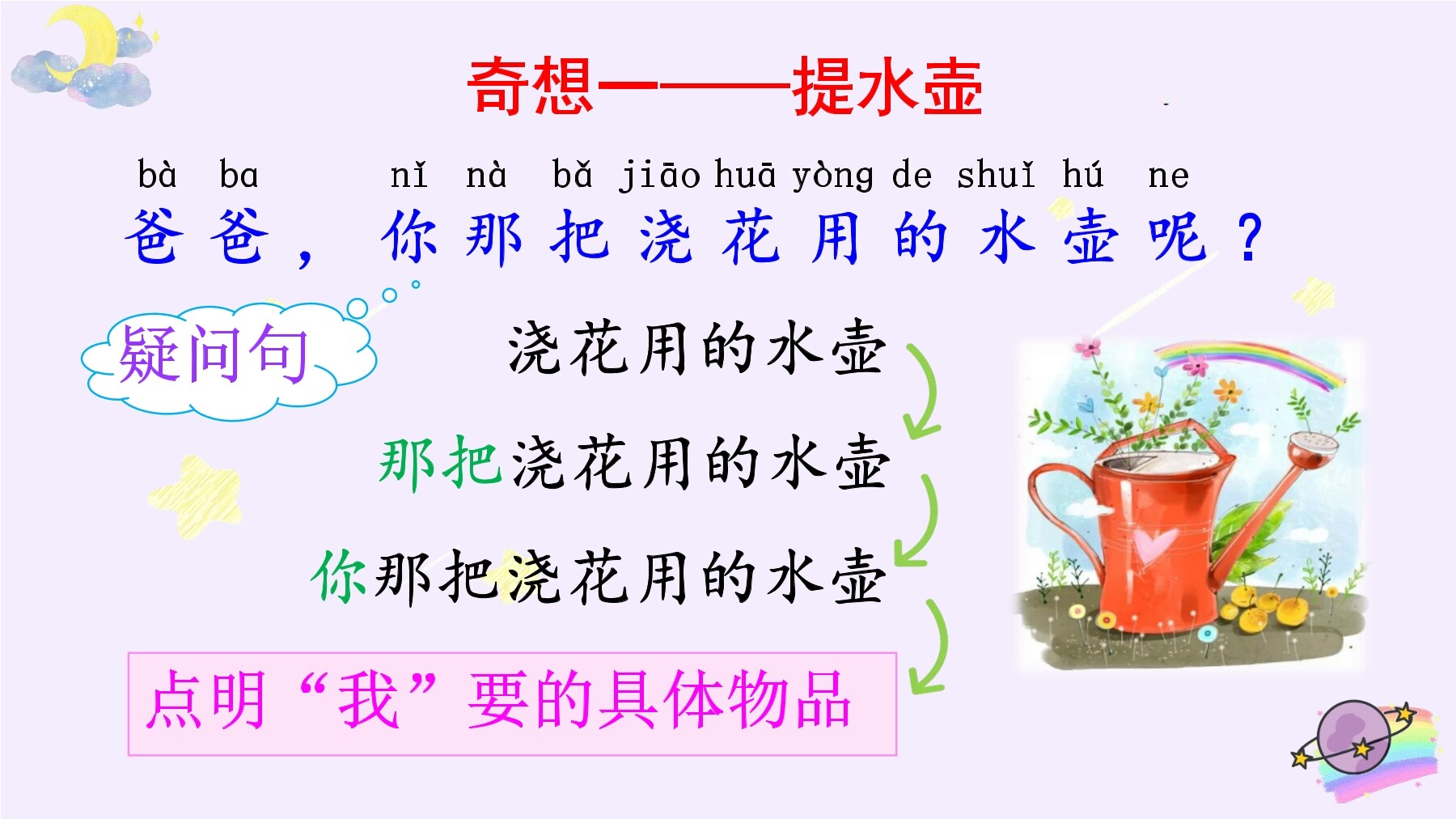 奇想——提水壶

bà ba nǐ nà bǎ jiāo huā yòng de shuǐ hú ne
爸爸，你那把浇花用的水壶呢？

疑问句

浇花用的水壶

那把浇花用的水壶

你那把浇花用的水壶

点明“我”要的具体物品